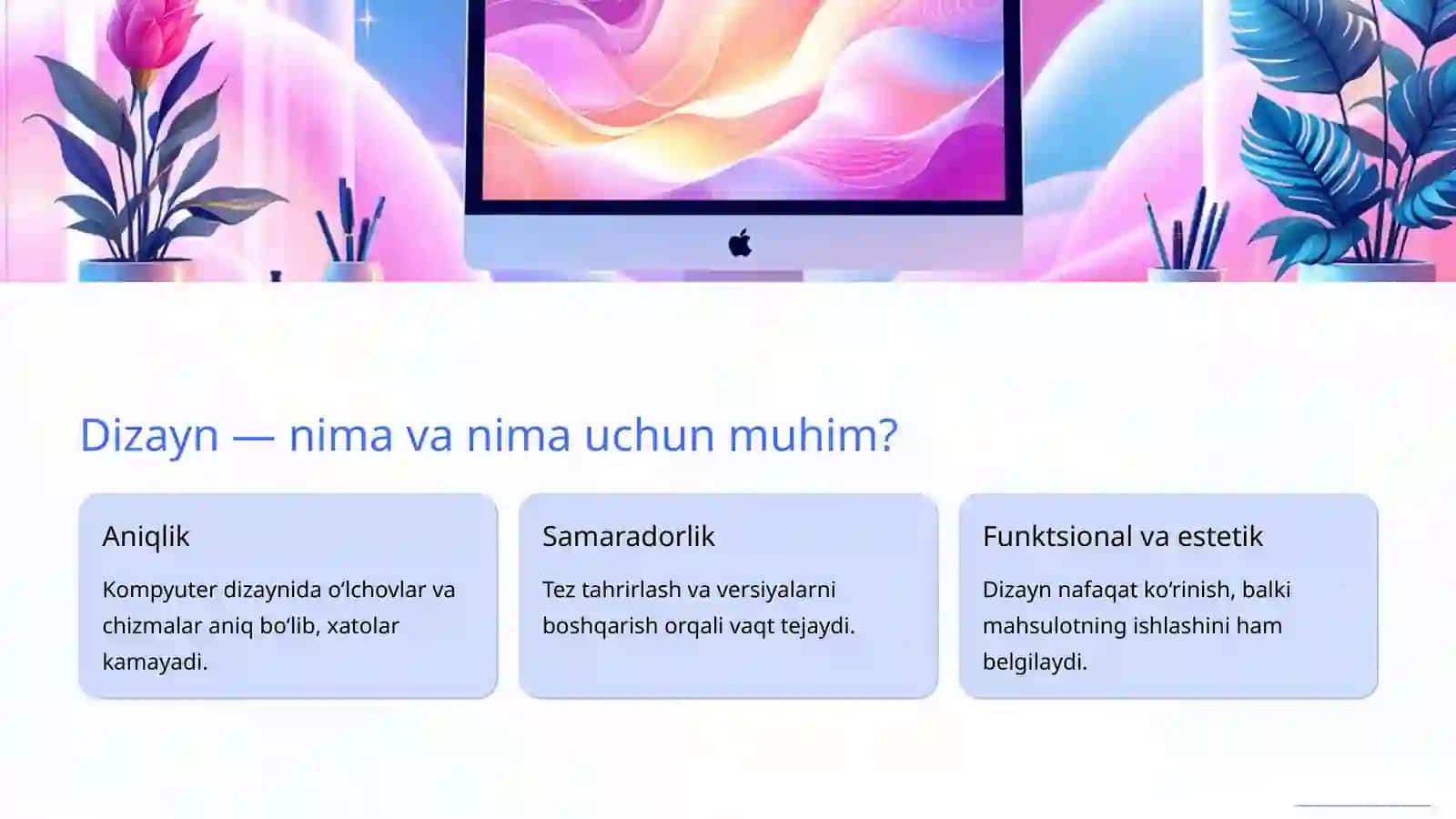 Dizayn — nima va nima uchun muhim?

Aniqlik

Kompyuter dizaynida oʻlchovlar va chizmalar aniq boʻlib, xatolar kamayadi.

Samaradorlik

Tez tahrirlash va versiyalarni boshqarish orqali vaqt tejaydi.

Funktsional va estetik

Dizayn nafaqat koʻrinish, balki mahsulotning ishlashini ham belgilaydi.